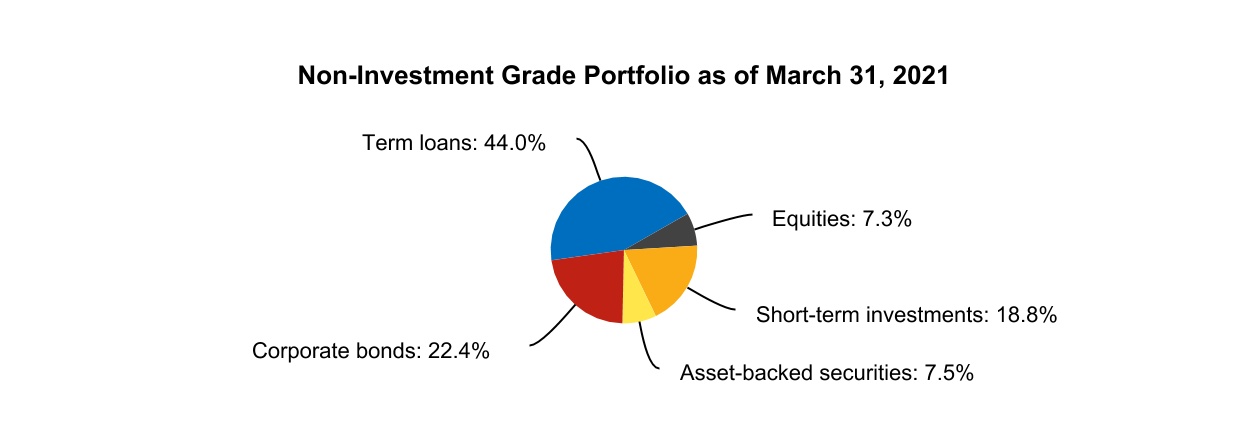 Non-Investment Grade Portfolio as of March 31, 2021

Term loans: 44.0%

Equities: 7.3%

Short-term investments: 18.8%

Asset-backed securities: 7.5%

Corporate bonds: 22.4%